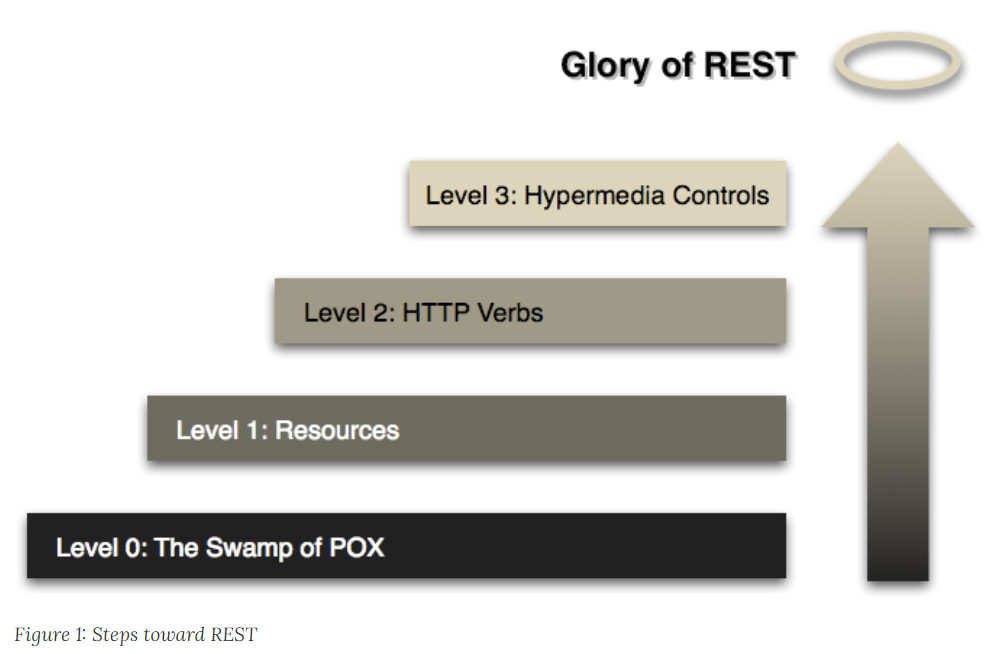 Glory of REST

Level 3: Hypermedia Controls

Level 2: HTTP Verbs

Level 1: Resources

Level 0: The Swamp of POX

Figure 1: Steps toward REST